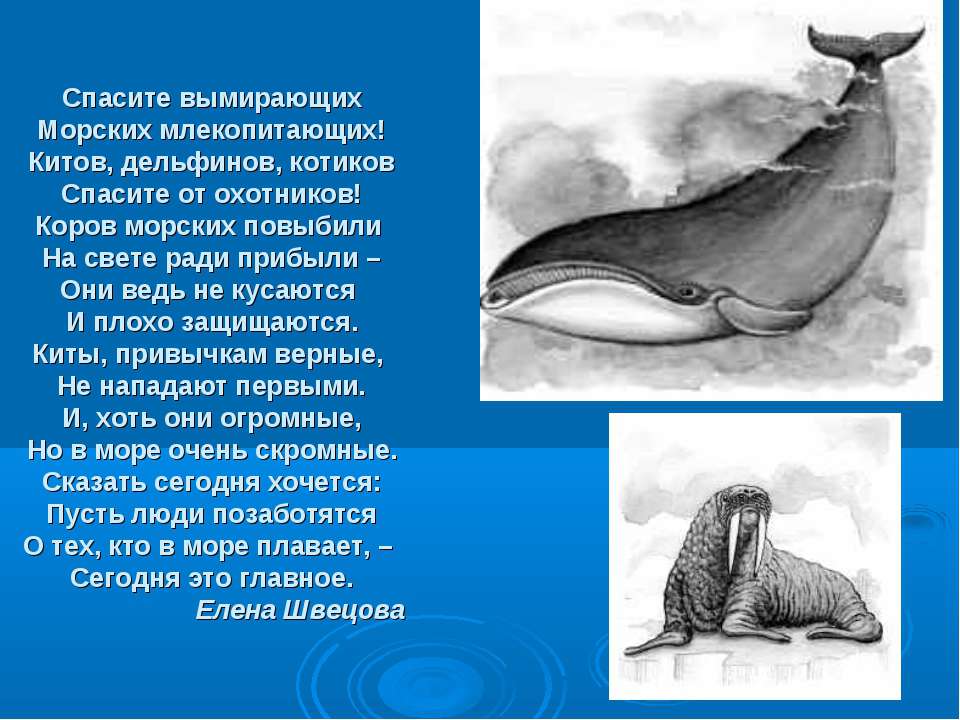 Спасите вымирающих
Морских млекопитающих!
Китов, дельфинов, котиков
Спасите от охотников!
Коров морских повыбили
На свете ради прибыли –
Они ведь не кусаются
И плохо защищаются.
Киты, привычкам верные,
Не нападают первыми.
И, хоть они огромные,
Но в море очень скромные.
Сказать сегодня хочется:
Пусть люди позаботятся
О тех, кто в море плавает, –
Сегодня это главное.
Елена Швецова